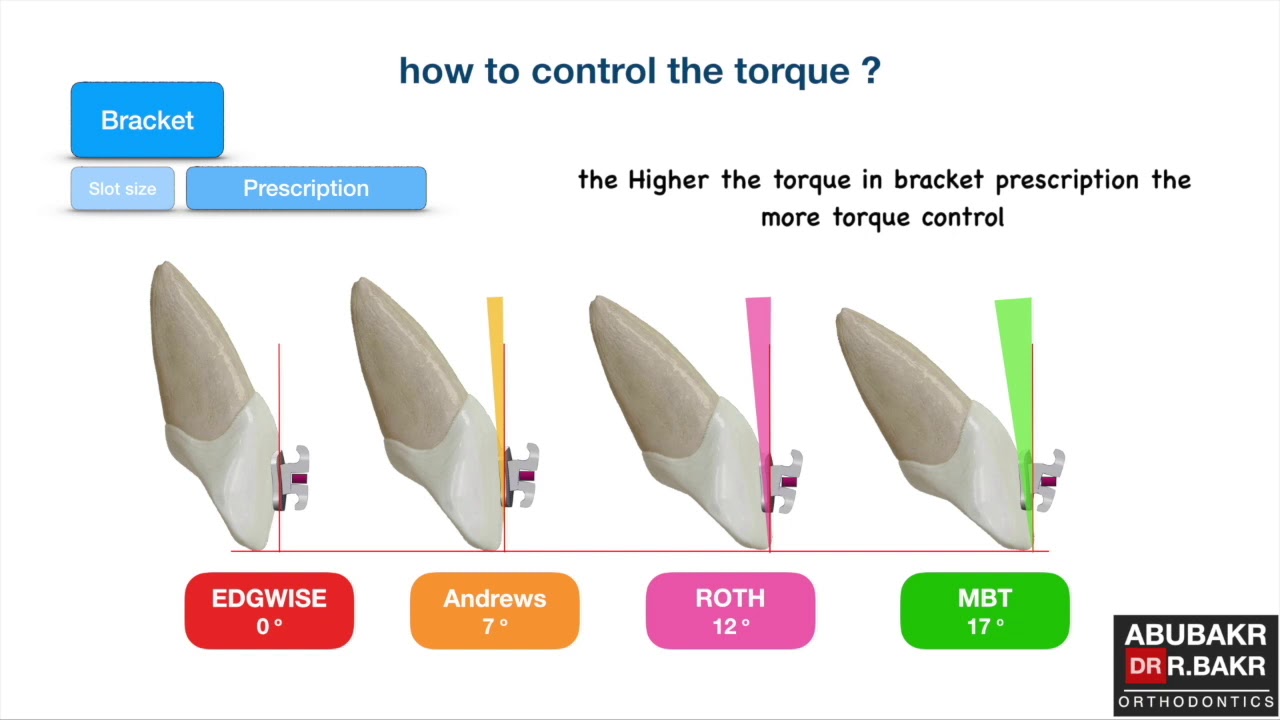 how to control the torque ?

Bracket

Slot size

Prescription

the Higher the torque in bracket prescription the more torque control

EDGWISE
0 °

Andrews
7 °

ROTH
12 °

MBT
17 °

ABUBAKR
DR R.BAKR
ORTHODONTICS